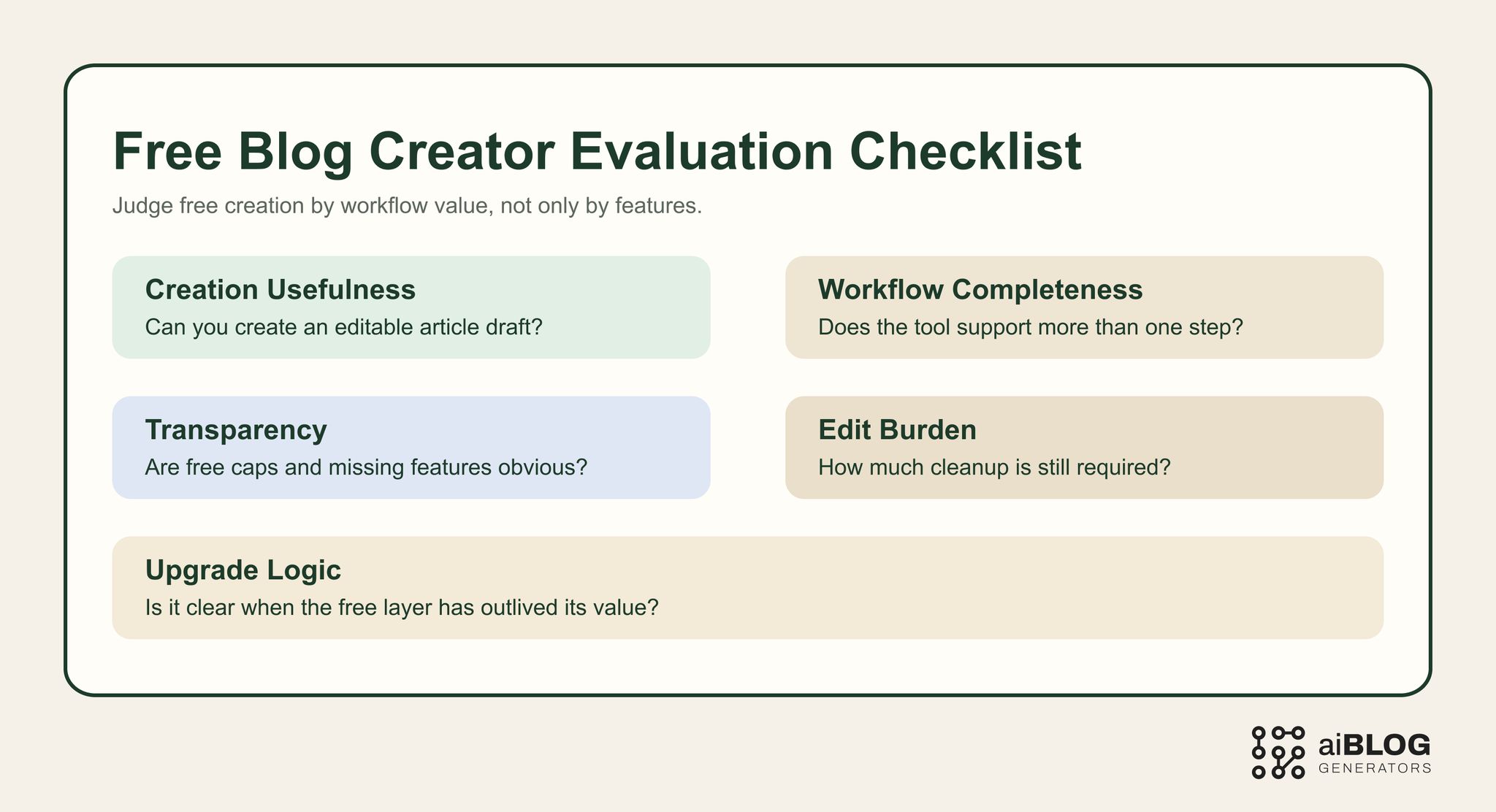 Free Blog Creator Evaluation Checklist

Judge free creation by workflow value, not only by features.

Creation Usefulness
Can you create an editable article draft?

Workflow Completeness
Does the tool support more than one step?

Transparency
Are free caps and missing features obvious?

Edit Burden
How much cleanup is still required?

Upgrade Logic
Is it clear when the free layer has outlived its value?

aiBLOG
GENERATORS